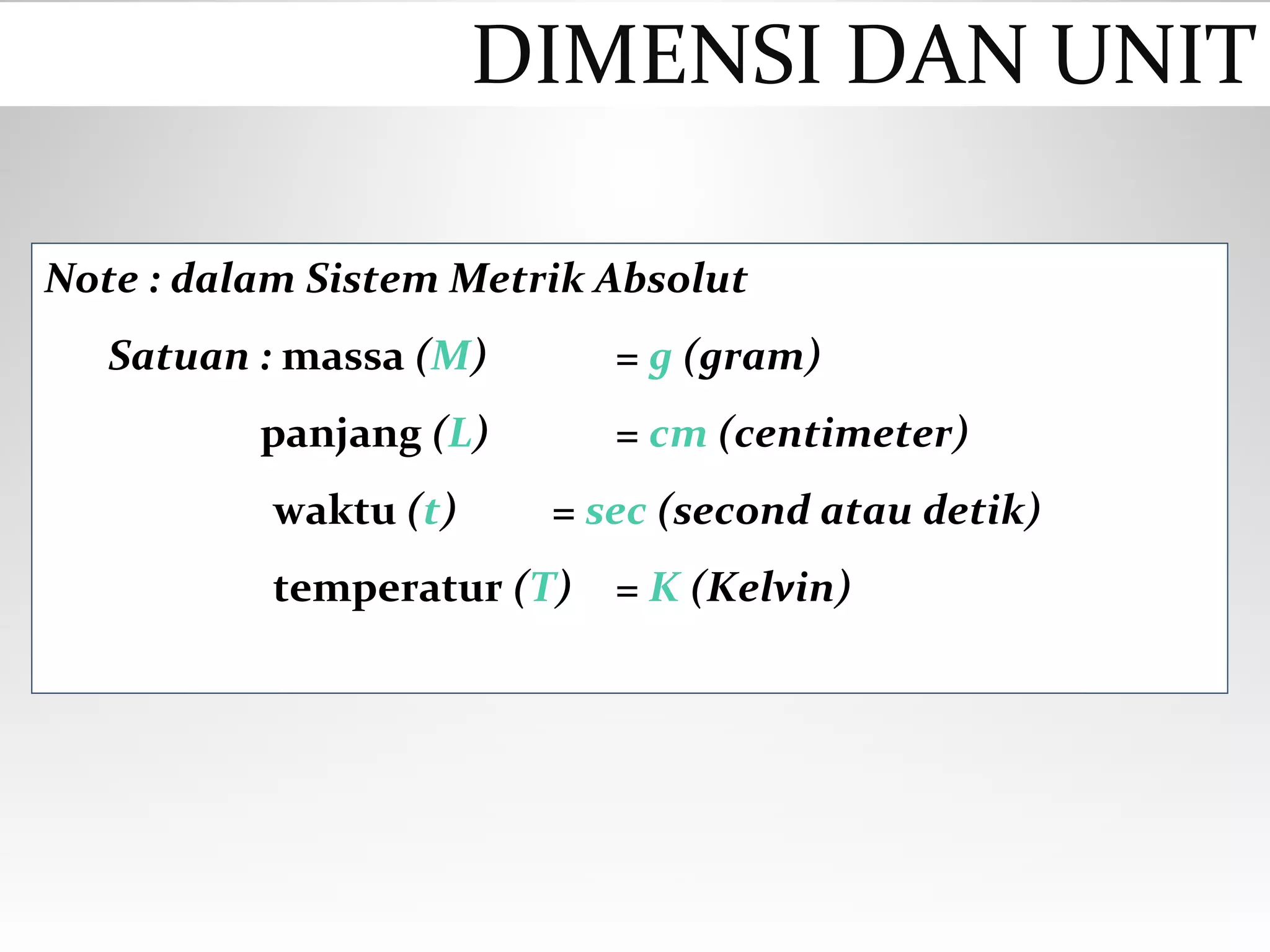 DIMENSI DAN UNIT

Note : dalam Sistem Metrik Absolut

Satuan : massa (M) = g (gram)

panjang (L) = cm (centimeter)

waktu (t) = sec (second atau detik)

temperatur (T) = K (Kelvin)